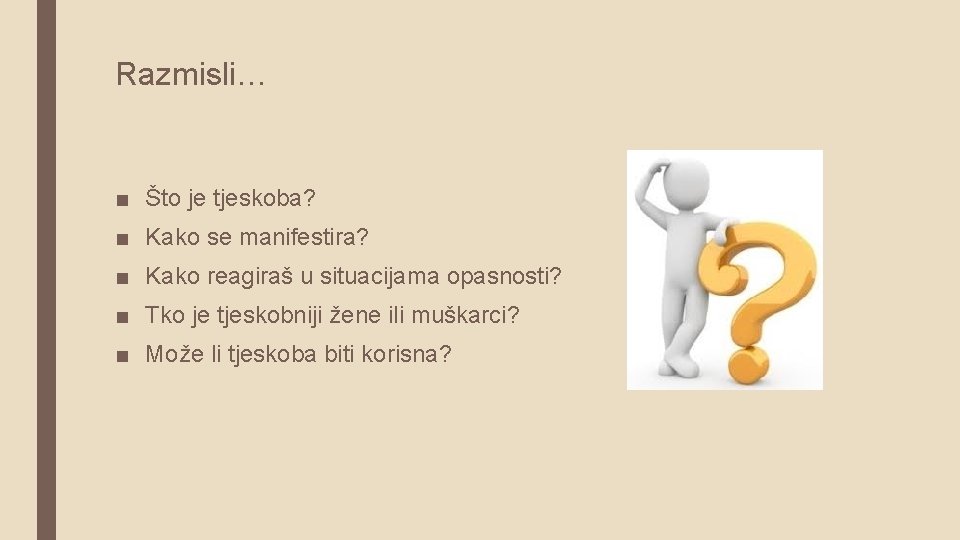 Razmisli…

■ Što je tjeskoba?
■ Kako se manifestira?
■ Kako reagiraš u situacijama opasnosti?
■ Tko je tjeskobniji žene ili muškarci?
■ Može li tjeskoba biti korisna?